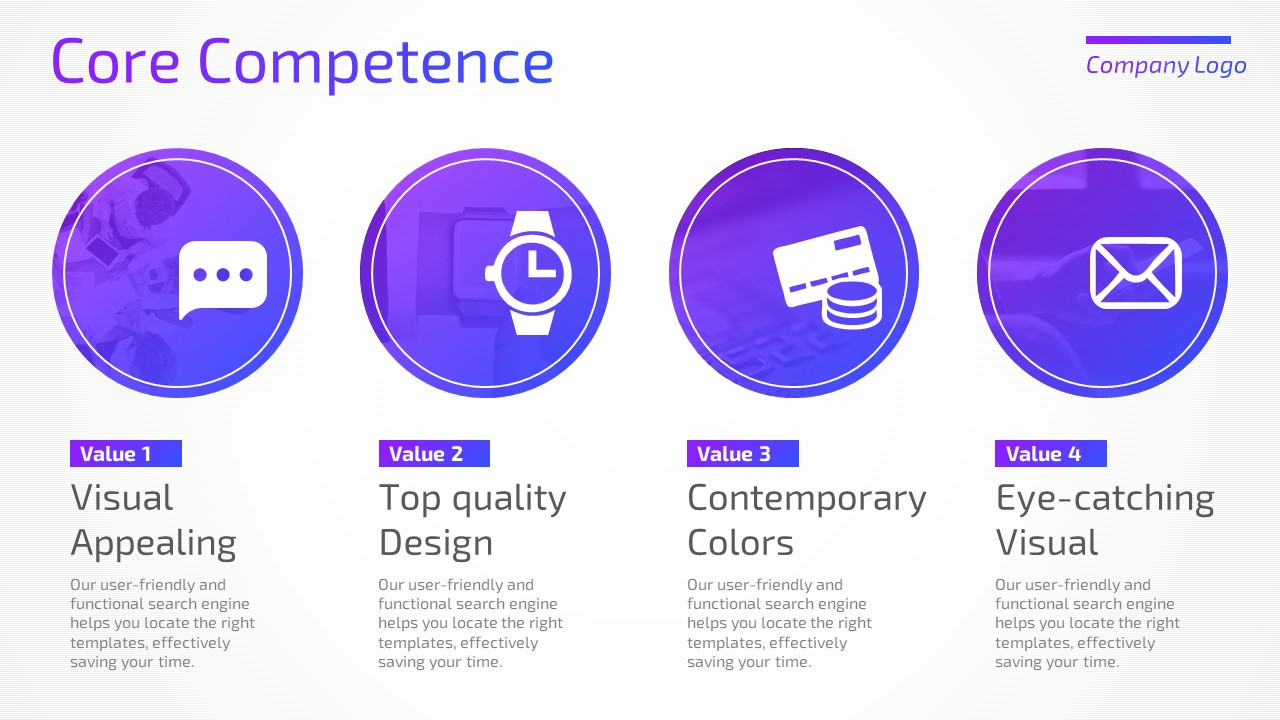 Core Competence

Company Logo

Value 1

Visual Appealing

Our user-friendly and functional search engine helps you locate the right templates, effectively saving your time.

Value 2

Top quality Design

Our user-friendly and functional search engine helps you locate the right templates, effectively saving your time.

Value 3

Contemporary Colors

Our user-friendly and functional search engine helps you locate the right templates, effectively saving your time.

Value 4

Eye-catching Visual

Our user-friendly and functional search engine helps you locate the right templates, effectively saving your time.